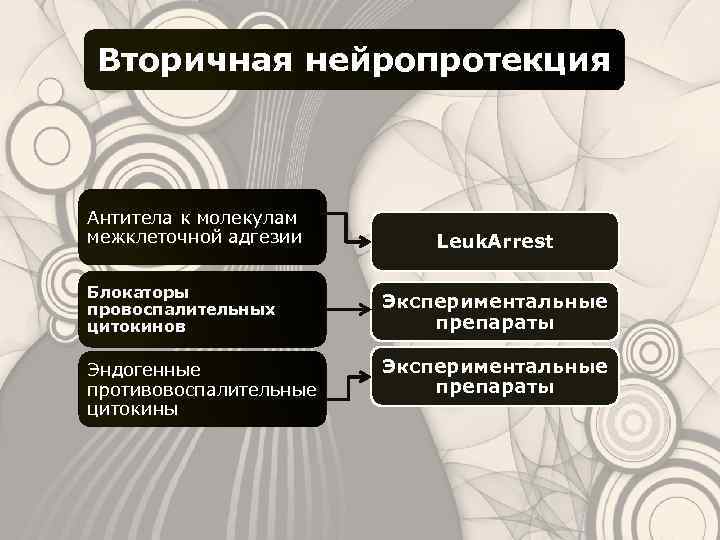 Вторичная нейропротекция

Антитела к молекулам межклеточной адгезии

LeukArrest

Блокаторы провоспалительных цитокинов

Экспериментальные препараты

Эндогенные противовоспалительные цитокины

Экспериментальные препараты